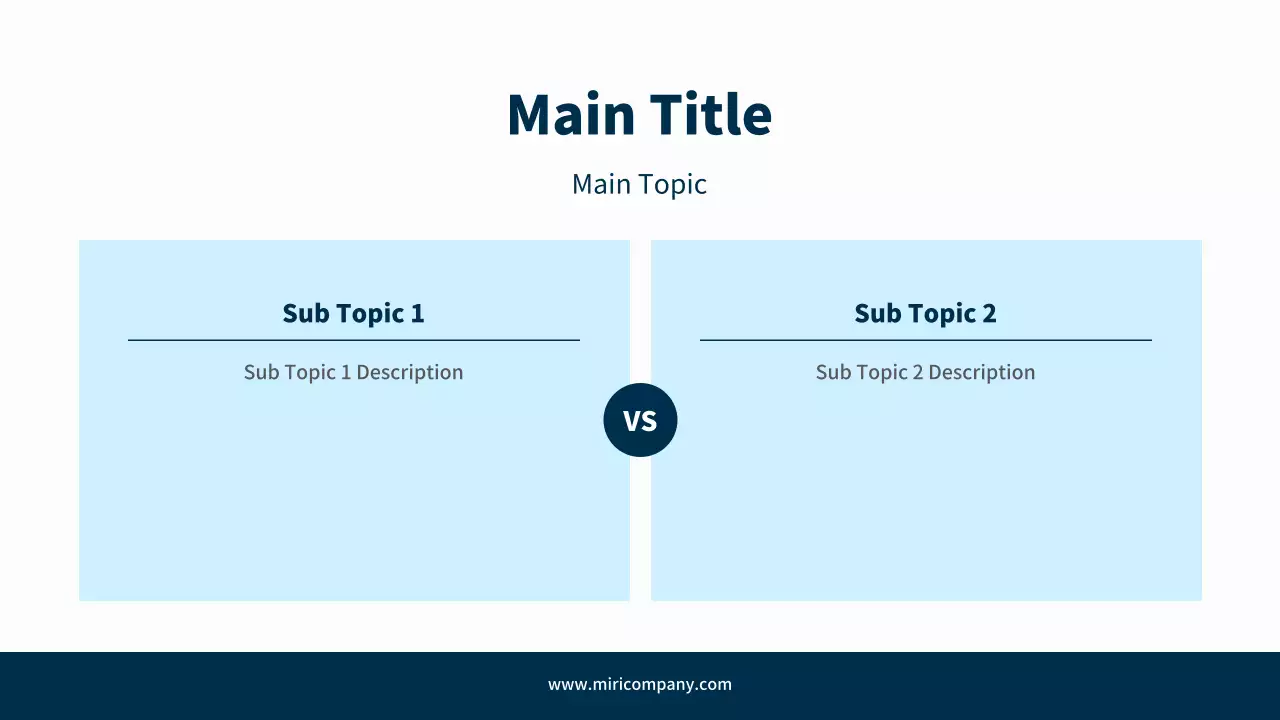 Main Title

Main Topic

Sub Topic 1

Sub Topic 1 Description

VS

Sub Topic 2

Sub Topic 2 Description

www.miricompany.com